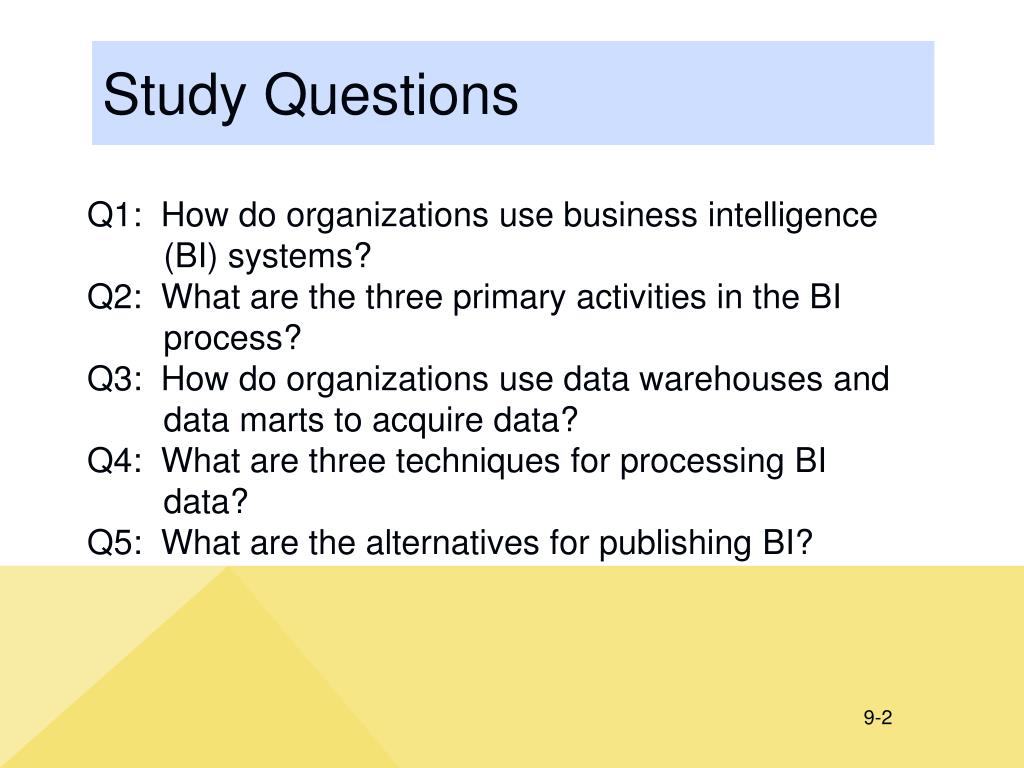 Study Questions

Q1: How do organizations use business intelligence (BI) systems?

Q2: What are the three primary activities in the BI process?

Q3: How do organizations use data warehouses and data marts to acquire data?

Q4: What are three techniques for processing BI data?

Q5: What are the alternatives for publishing BI?

9-2